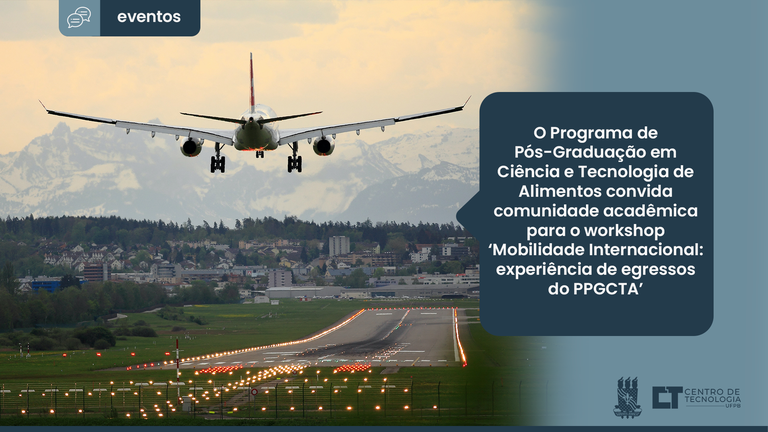 eventos

O Programa de Pós-Graduação em Ciência e Tecnologia de Alimentos convida comunidade acadêmica para o workshop ‘Mobilidade Internacional: experiência de egressos do PPGCTA’

CT CENTRO DE TECNOLOGIA UFPB